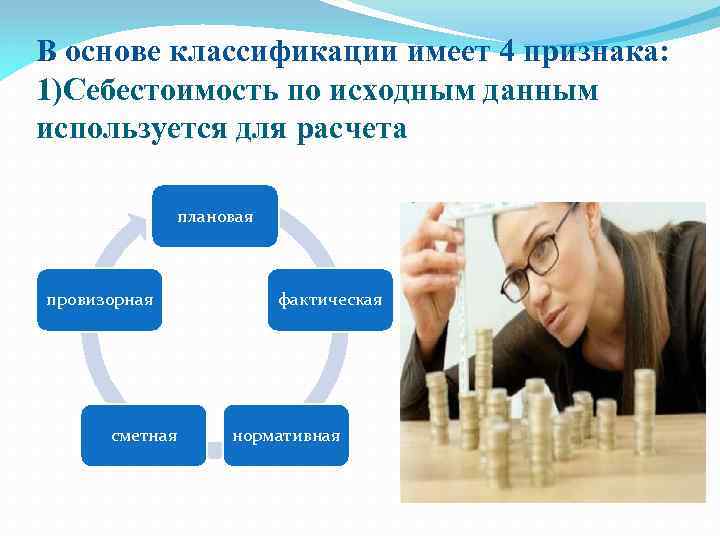 В основе классификации имеет 4 признака:
1)Себестоимость по исходным данным используется для расчета

плановая

фактическая

нормативная

сметная

провизорная